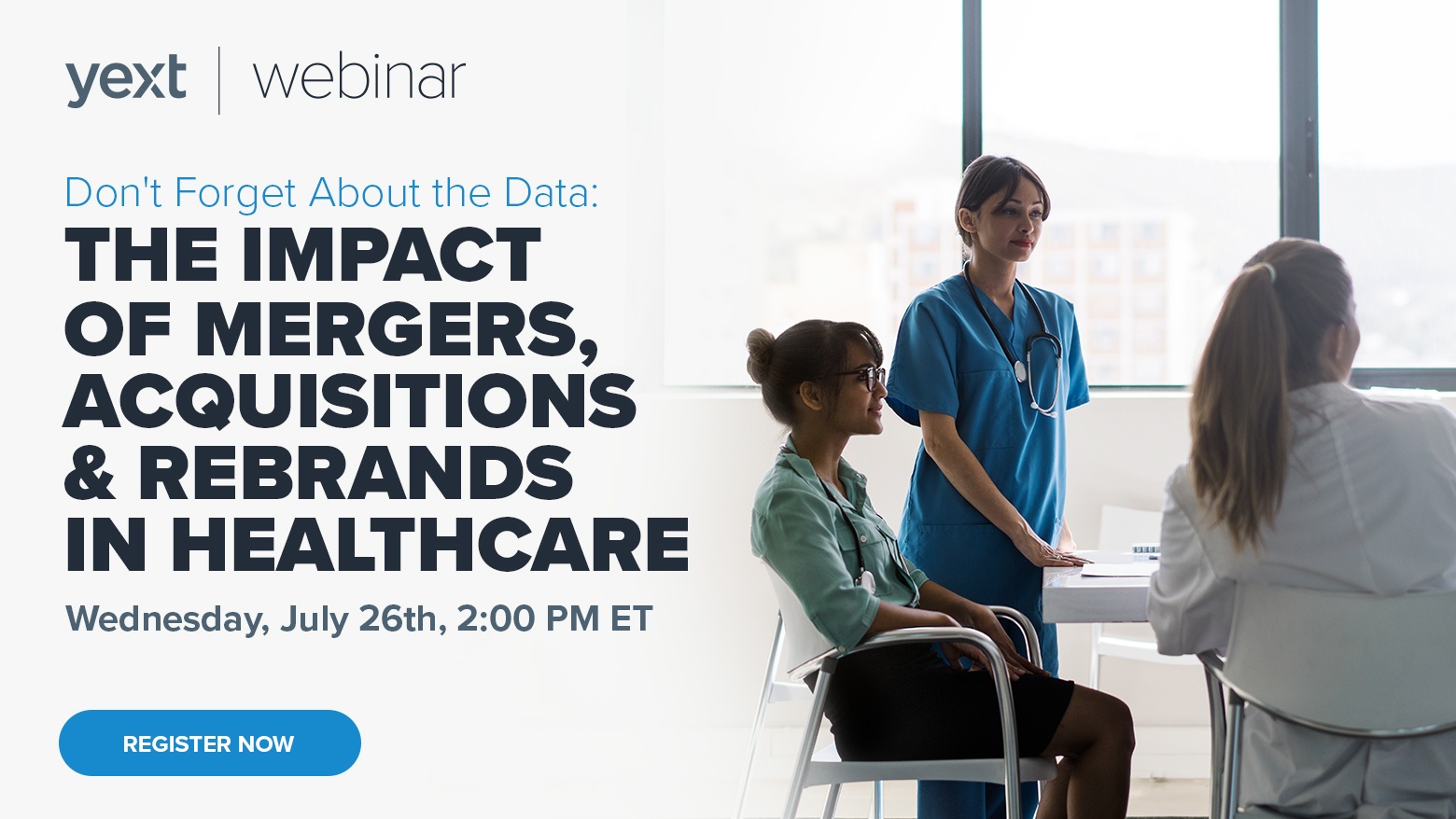 yext | webinar

Don't Forget About the Data:
THE IMPACT OF MERGERS, ACQUISITIONS & REBRANDS IN HEALTHCARE

Wednesday, July 26th, 2:00 PM ET

REGISTER NOW